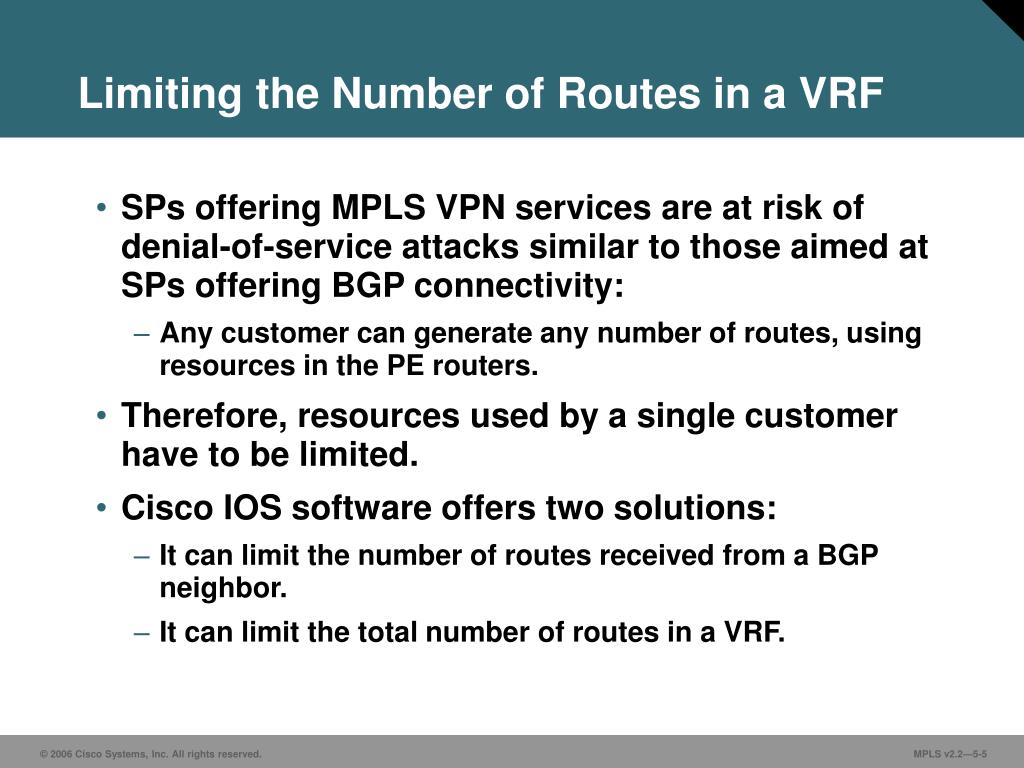 Limiting the Number of Routes in a VRF

• SPs offering MPLS VPN services are at risk of denial-of-service attacks similar to those aimed at SPs offering BGP connectivity:

– Any customer can generate any number of routes, using resources in the PE routers.

• Therefore, resources used by a single customer have to be limited.

• Cisco IOS software offers two solutions:

– It can limit the number of routes received from a BGP neighbor.

– It can limit the total number of routes in a VRF.

© 2006 Cisco Systems, Inc. All rights reserved.

MPLS v2.2—5-5